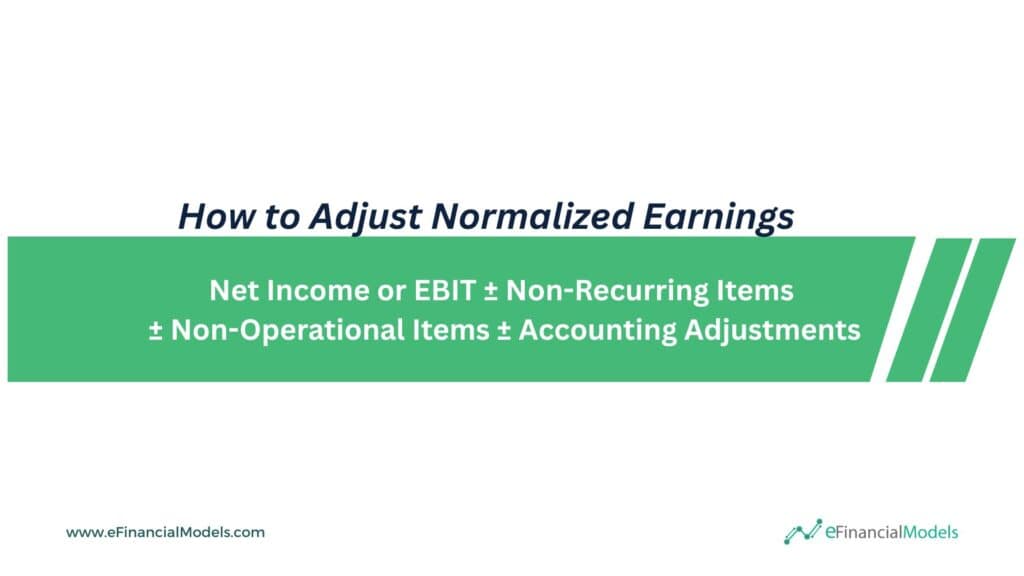 How to Adjust Normalized Earnings

Net Income or EBIT ± Non-Recurring Items
± Non-Operational Items ± Accounting Adjustments

www.eFinancialModels.com

eFinancialModels